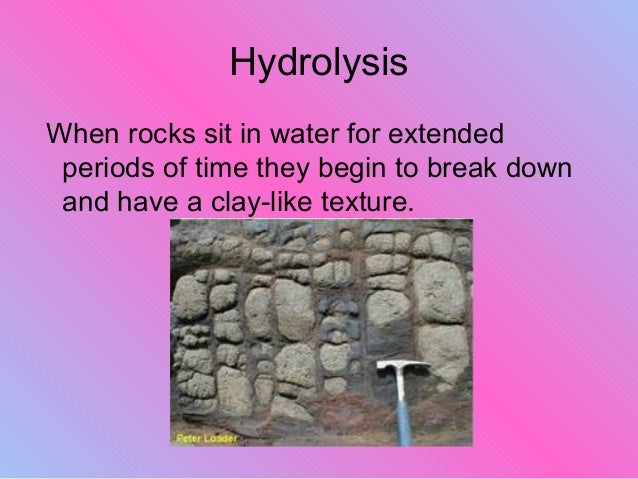 Hydrolysis

When rocks sit in water for extended periods of time they begin to break down and have a clay-like texture.

Peter Loader